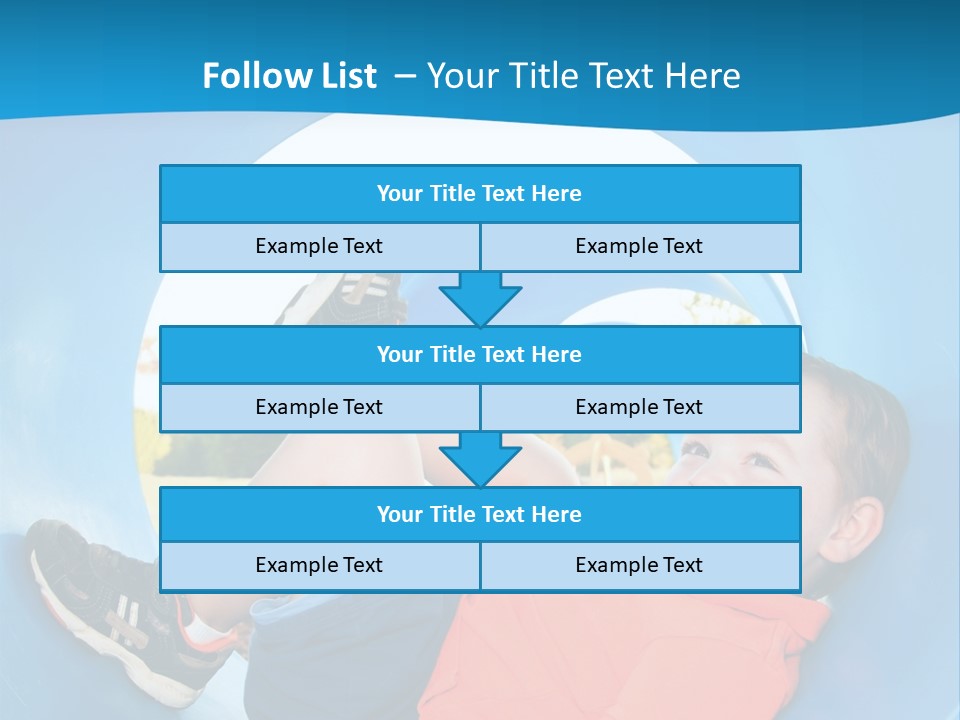 Follow List – Your Title Text Here

Your Title Text Here

Example Text

Example Text

Your Title Text Here

Example Text

Example Text

Your Title Text Here

Example Text

Example Text